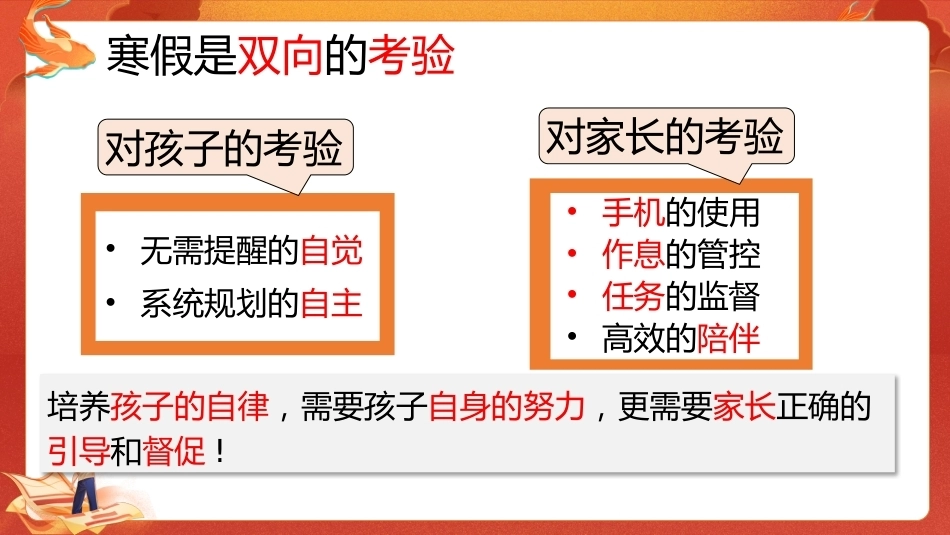 寒假是双向的考验

对孩子的考验

• 无需提醒的自觉
• 系统规划的自主

对家长的考验

• 手机的使用
• 作息的管控
• 任务的监督
• 高效的陪伴

培养孩子的自律，需要孩子自身的努力，更需要家长正确的引导和督促！